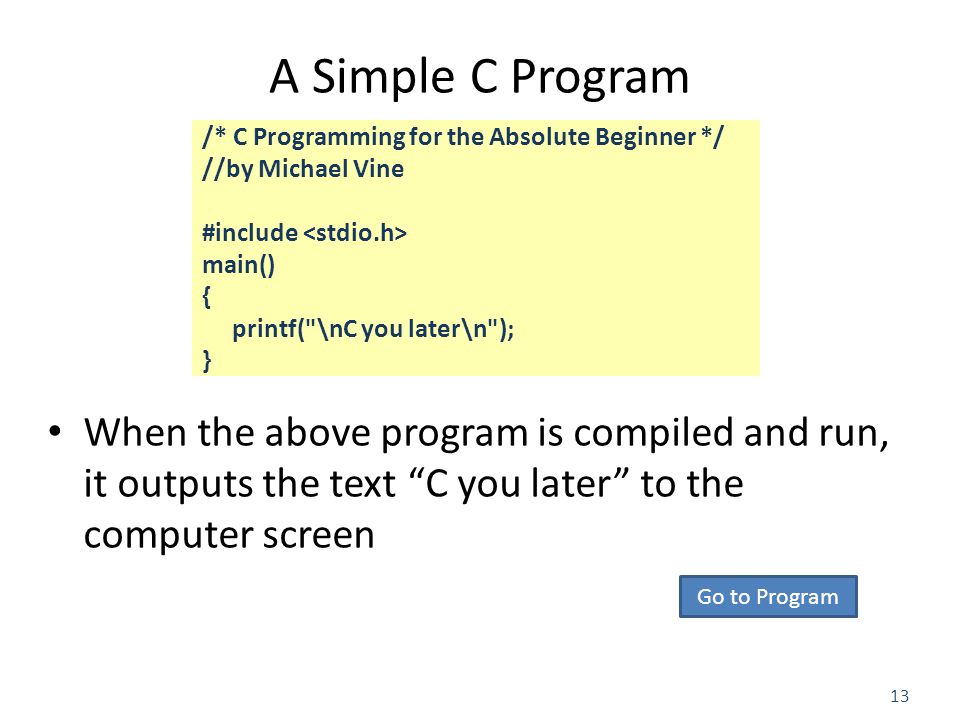 A Simple C Program

/* C Programming for the Absolute Beginner */
//by Michael Vine

#include <stdio.h>
main()
{
    printf("\nC you later\n");
}

• When the above program is compiled and run, it outputs the text “C you later” to the computer screen

Go to Program

13